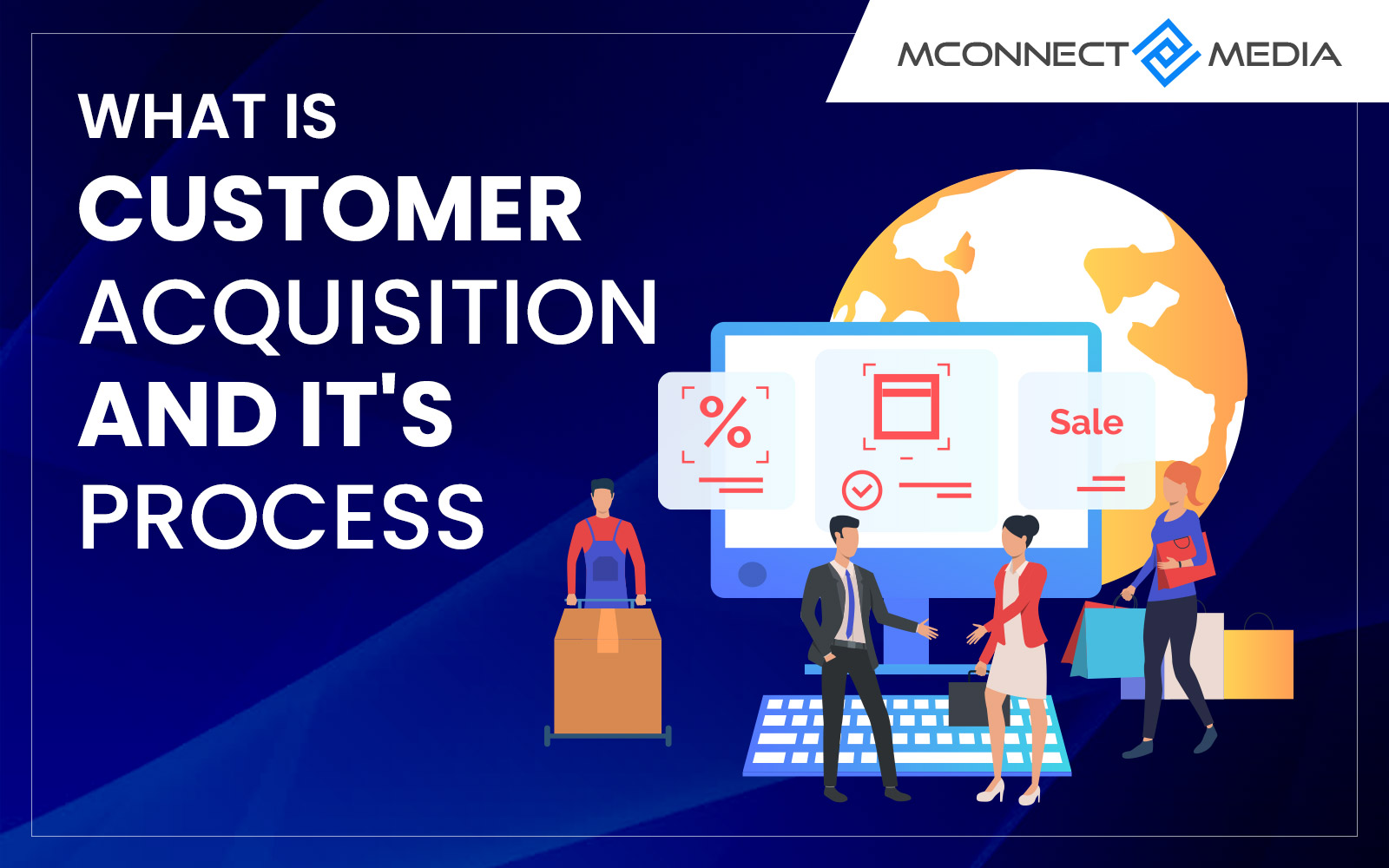 MCONNECT MEDIA

WHAT IS CUSTOMER ACQUISITION AND IT'S PROCESS

%

Sale